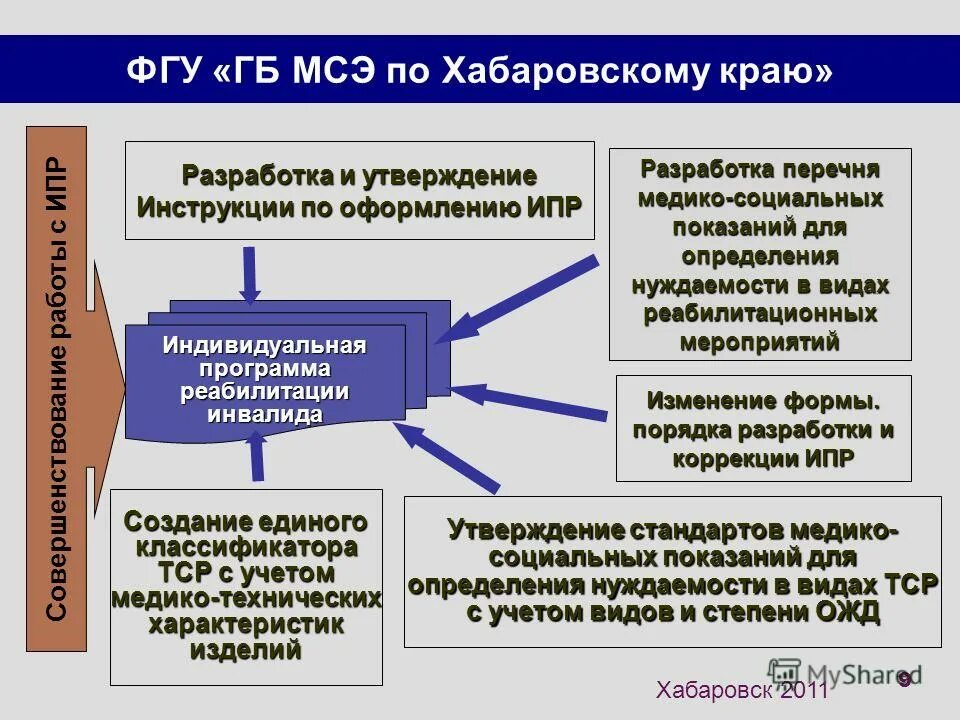 ФГУ «ГБ МСЭ по Хабаровскому краю»

Совершенствование работы с ИПР

Разработка и утверждение Инструкции по оформлению ИПР

Разработка перечня медико-социальных показаний для определения нуждаемости в видах реабилитационных мероприятий

Индивидуальная программа реабилитации инвалида

Изменение формы. порядка разработки и коррекции ИПР

Создание единого классификатора ТСР с учетом медико-технических характеристик изделий

Утверждение стандартов медико-социальных показаний для определения нуждаемости в видах ТСР с учетом видов и степени ОЖД

Хабаровск 2011

MyShared

9